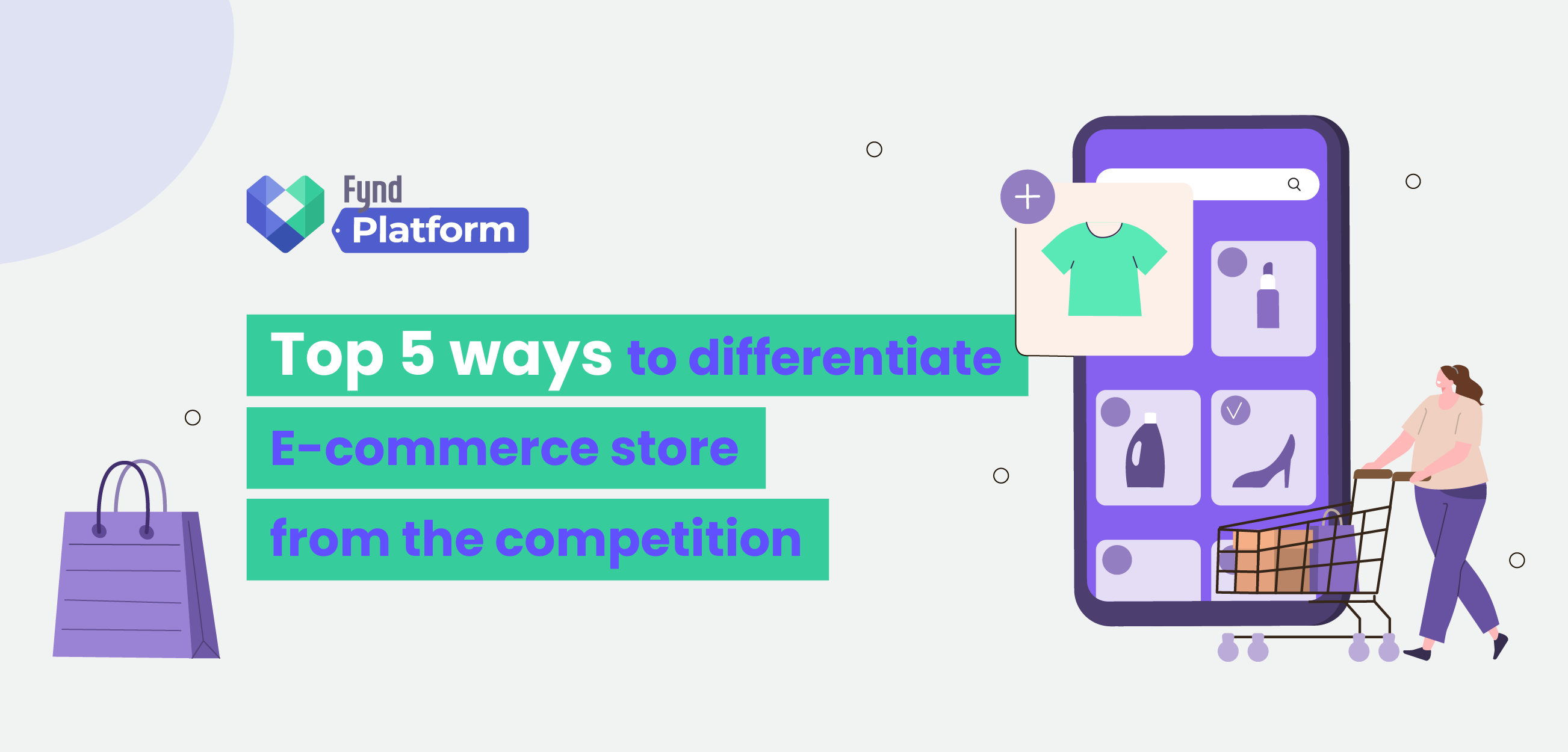 Fynd Platform

Top 5 ways to differentiate E-commerce store from the competition